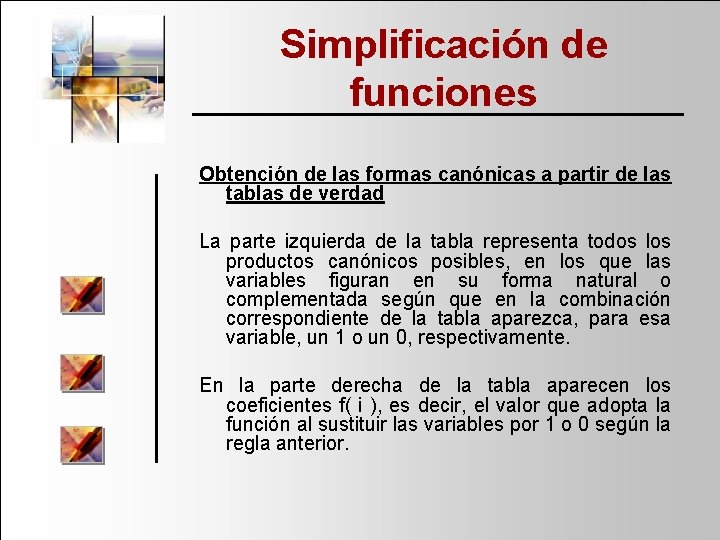 Simplificación de funciones

Obtención de las formas canónicas a partir de las tablas de verdad

La parte izquierda de la tabla representa todos los productos canónicos posibles, en los que las variables figuran en su forma natural o complementada según que en la combinación correspondiente de la tabla aparezca, para esa variable, un 1 o un 0, respectivamente.

En la parte derecha de la tabla aparecen los coeficientes f( i ), es decir, el valor que adopta la función al sustituir las variables por 1 o 0 según la regla anterior.